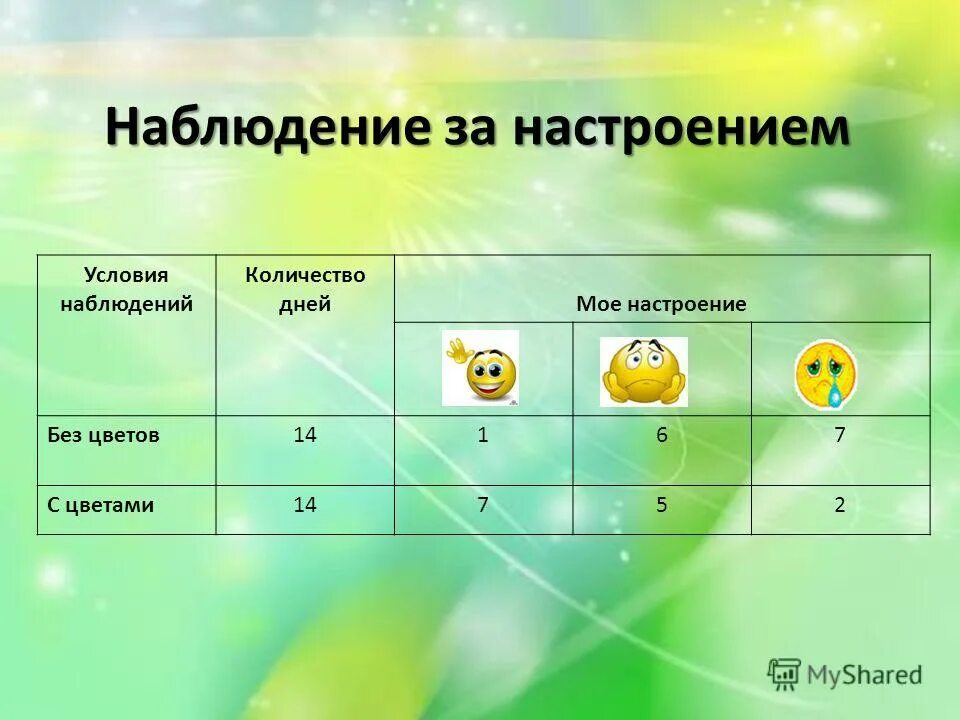 Наблюдение за настроением

| Условия наблюдений | Количество дней | Мое настроение | | |
|---|---|---|---|---|
| | | | | |
| Без цветов | 14 | 1 | 6 | 7 |
| С цветами | 14 | 7 | 5 | 2 |

MyShared